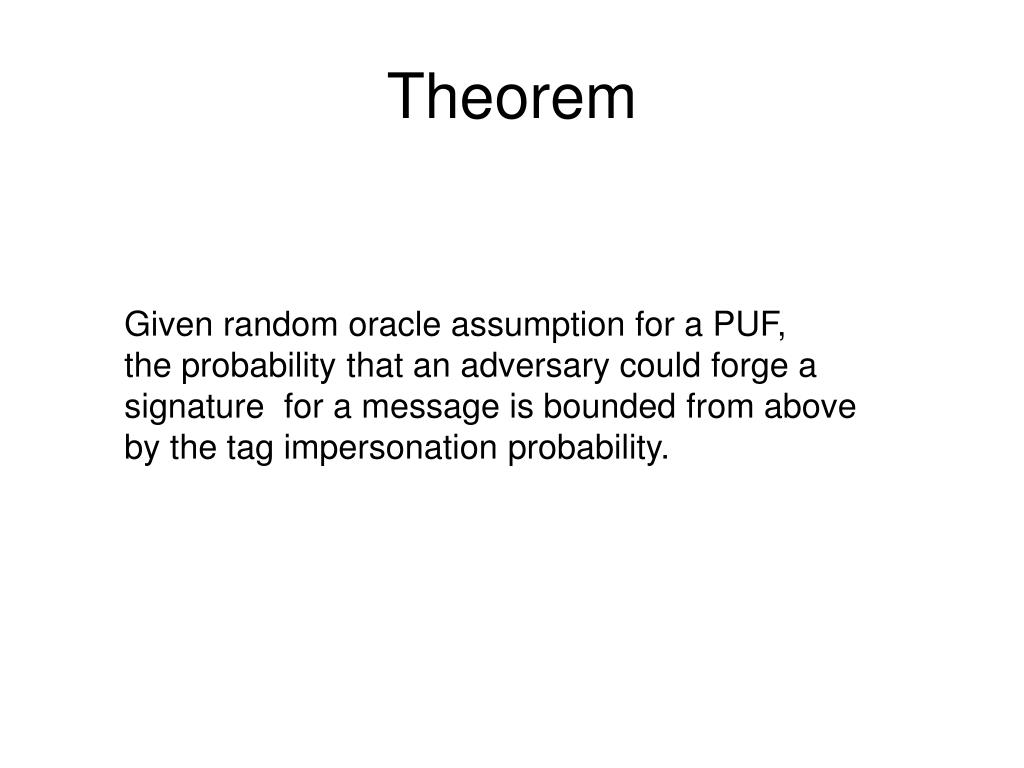 Theorem

Given random oracle assumption for a PUF, the probability that an adversary could forge a signature for a message is bounded from above by the tag impersonation probability.